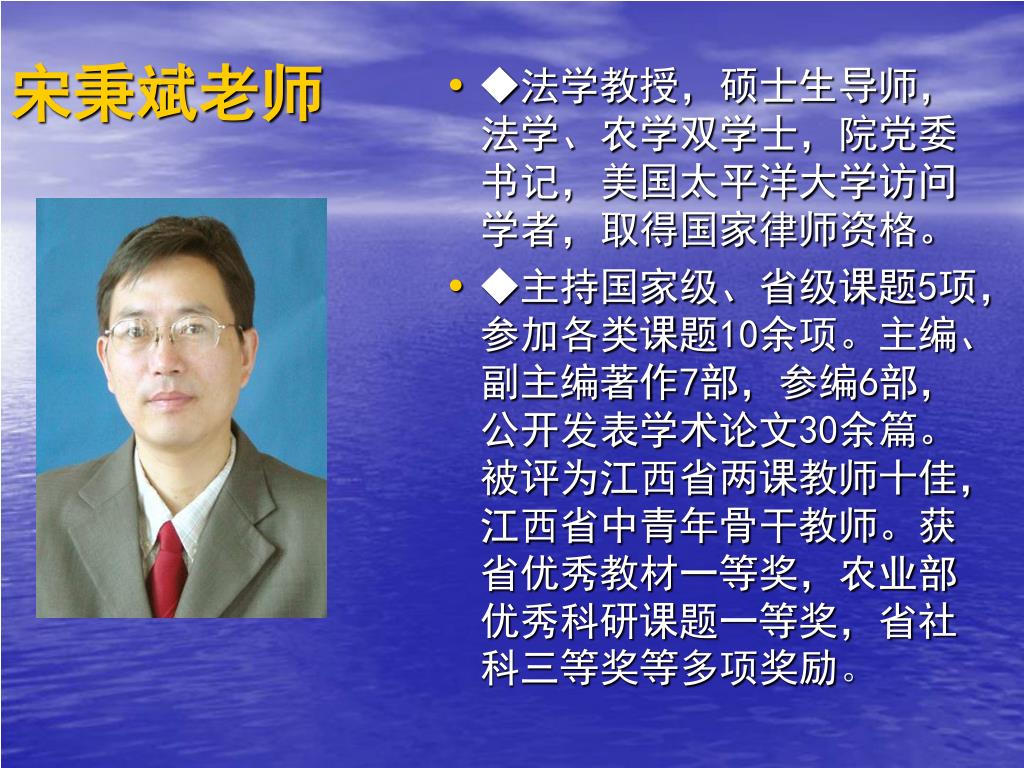 宋秉斌老师

• ◆法学教授，硕士生导师，法学、农学双学士，院党委书记，美国太平洋大学访问学者，取得国家律师资格。

• ◆主持国家级、省级课题5项，参加各类课题10余项。主编、副主编著作7部，参编6部，公开发表学术论文30余篇。被评为江西省两课教师十佳，江西省中青年骨干教师。获省优秀教材一等奖，农业部优秀科研课题一等奖，省社科三等奖等多项奖励。